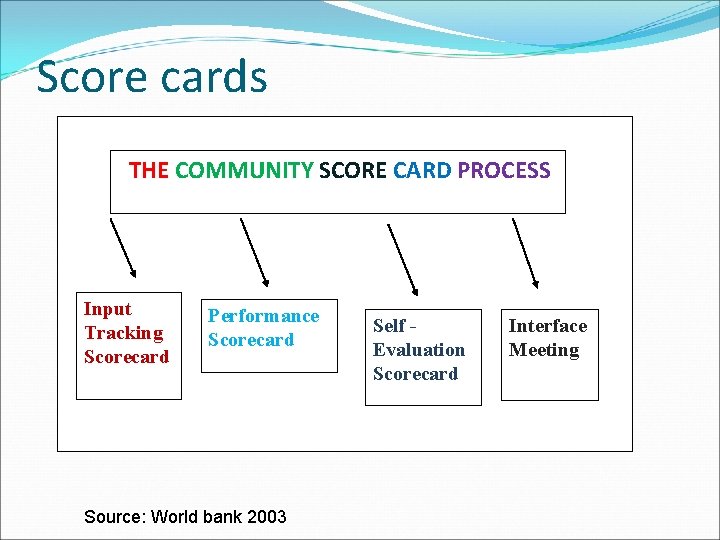 Score cards

THE COMMUNITY SCORE CARD PROCESS

Input Tracking Scorecard

Performance Scorecard

Self - Evaluation Scorecard

Interface Meeting

Source: World bank 2003